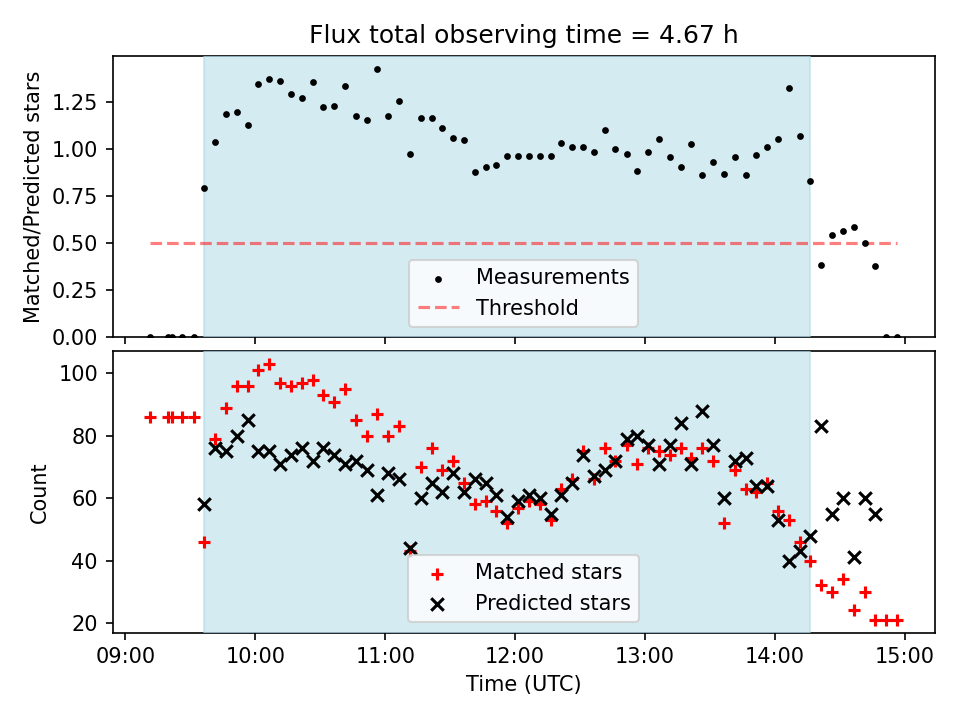 Flux total observing time = 4.67 h

Matched/Predicted stars

1.25
1.00
0.75
0.50
0.25
0.00

Measurements
Threshold

Count

100
80
60
40
20

Matched stars
Predicted stars

09:00
10:00
11:00
12:00
13:00
14:00
15:00

Time (UTC)